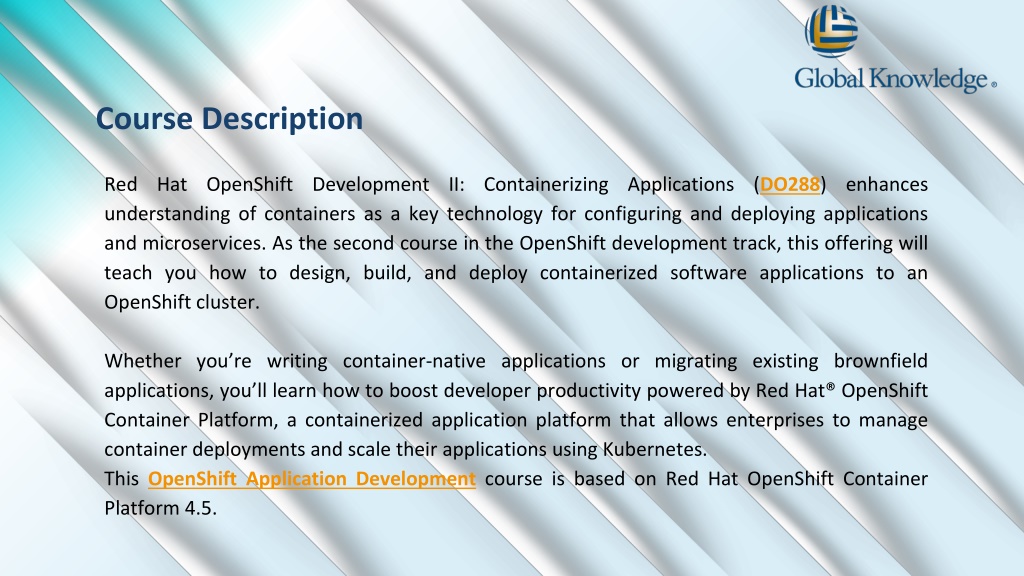 Global Knowledge®

Course Description

Red Hat OpenShift Development II: Containerizing Applications (DO288) enhances understanding of containers as a key technology for configuring and deploying applications and microservices. As the second course in the OpenShift development track, this offering will teach you how to design, build, and deploy containerized software applications to an OpenShift cluster.

Whether you're writing container-native applications or migrating existing brownfield applications, you'll learn how to boost developer productivity powered by Red Hat® OpenShift Container Platform, a containerized application platform that allows enterprises to manage container deployments and scale their applications using Kubernetes.
This OpenShift Application Development course is based on Red Hat OpenShift Container Platform 4.5.